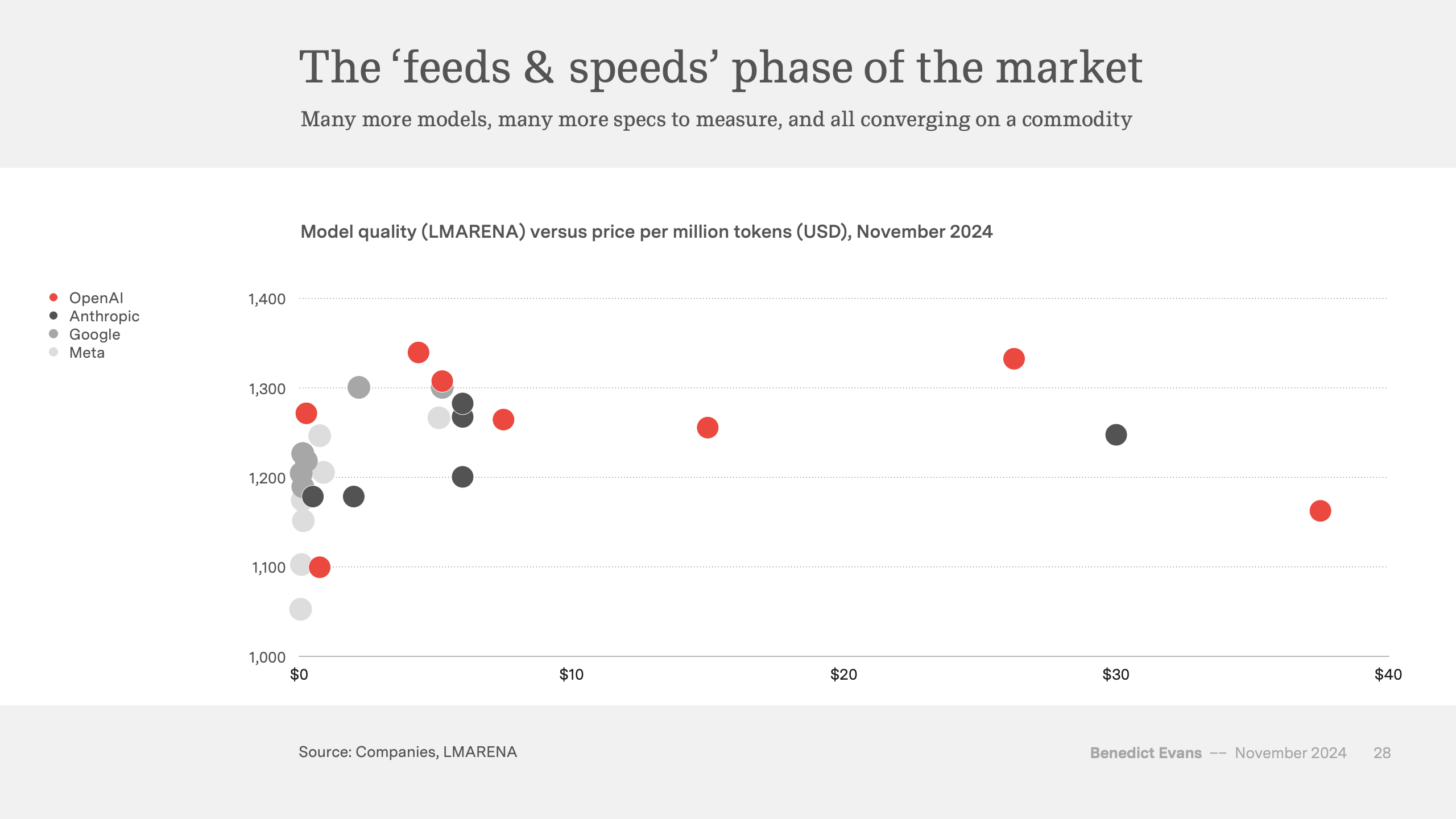 The ‘feeds & speeds’ phase of the market

Many more models, many more specs to measure, and all converging on a commodity

Model quality (LMARENA) versus price per million tokens (USD), November 2024

OpenAI
Anthropic
Google
Meta

1,400
1,300
1,200
1,100
1,000

$0
$10
$20
$30
$40

Source: Companies, LMARENA

Benedict Evans –– November 2024 28